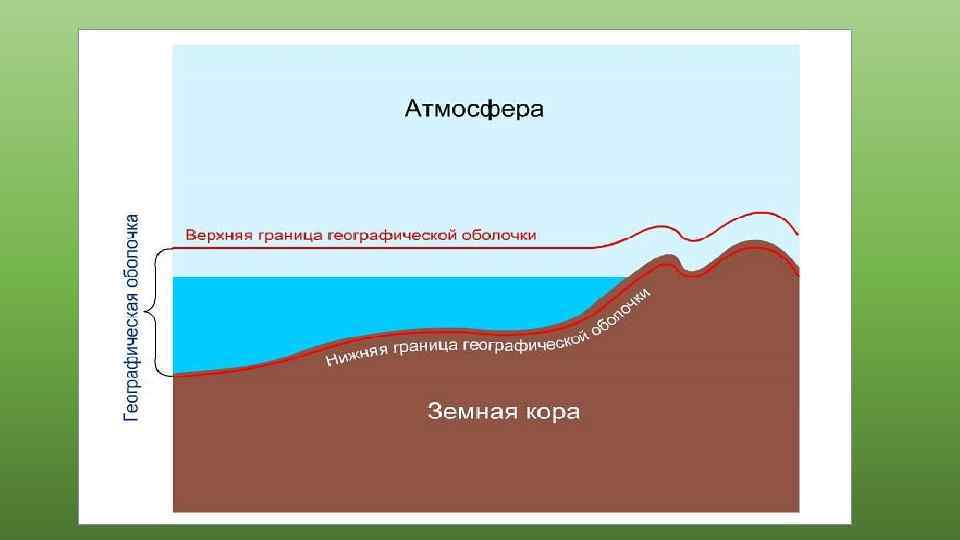 Атмосфера

Географическая оболочка

Верхняя граница географической оболочки

Нижняя граница географической оболочки

Земная кора